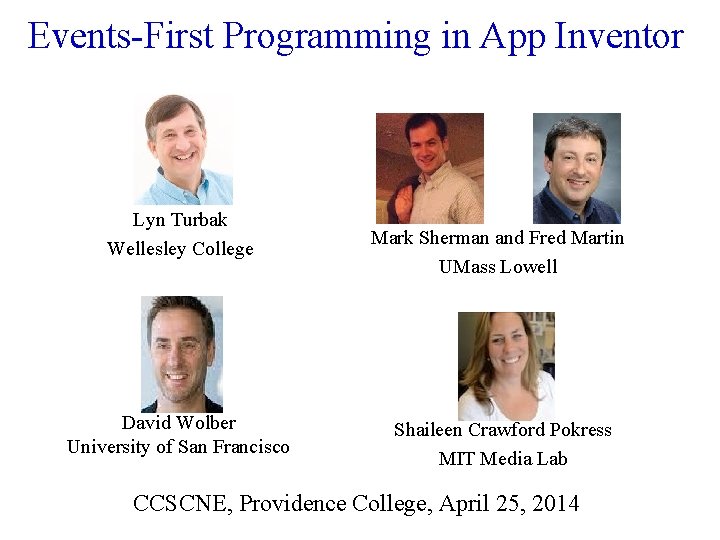 Events-First Programming in App Inventor

Lyn Turbak
Wellesley College

Mark Sherman and Fred Martin
UMass Lowell

David Wolber
University of San Francisco

Shaileen Crawford Pokress
MIT Media Lab

CCSCNE, Providence College, April 25, 2014